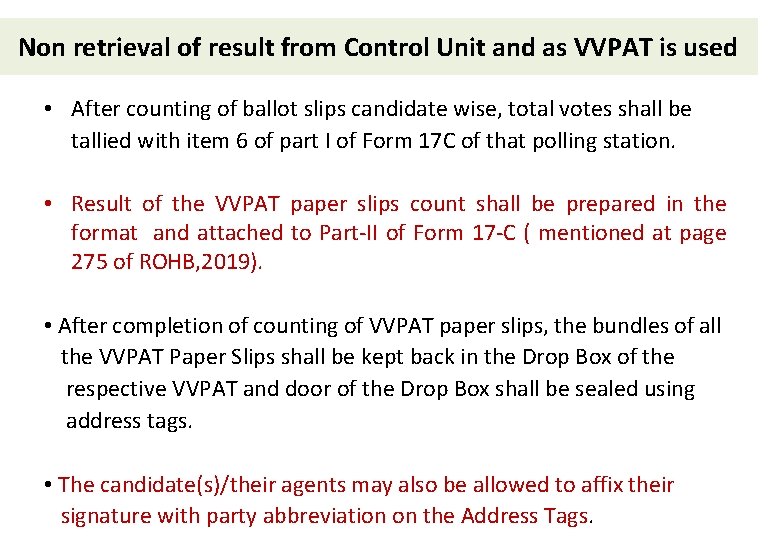 Non retrieval of result from Control Unit and as VVPAT is used

• After counting of ballot slips candidate wise, total votes shall be tallied with item 6 of part I of Form 17C of that polling station.

• Result of the VVPAT paper slips count shall be prepared in the format and attached to Part-II of Form 17-C ( mentioned at page 275 of ROHB,2019).

• After completion of counting of VVPAT paper slips, the bundles of all the VVPAT Paper Slips shall be kept back in the Drop Box of the respective VVPAT and door of the Drop Box shall be sealed using address tags.

• The candidate(s)/their agents may also be allowed to affix their signature with party abbreviation on the Address Tags.